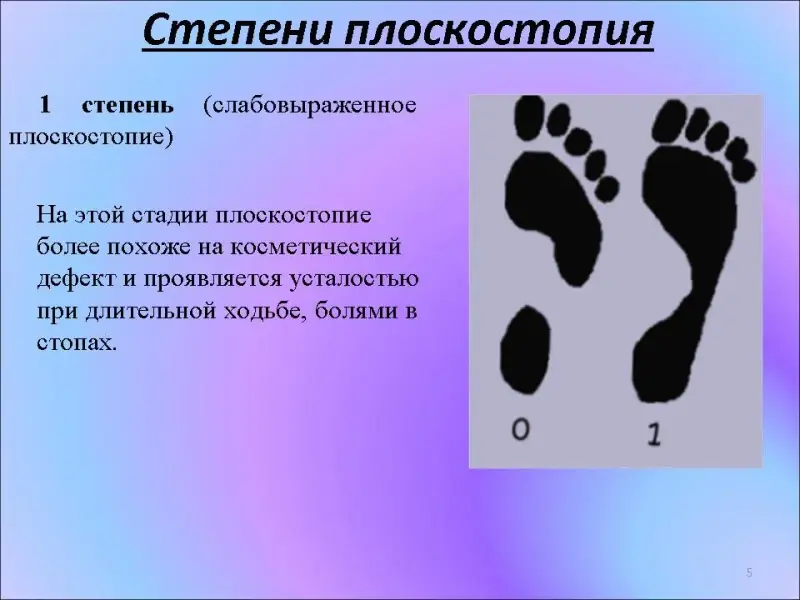 Степени плоскостопия

1 степень (слабовыраженное плоскостопие)

На этой стадии плоскостопие более похоже на косметический дефект и проявляется усталостью при длительной ходьбе, болями в стопах.

0

1

5